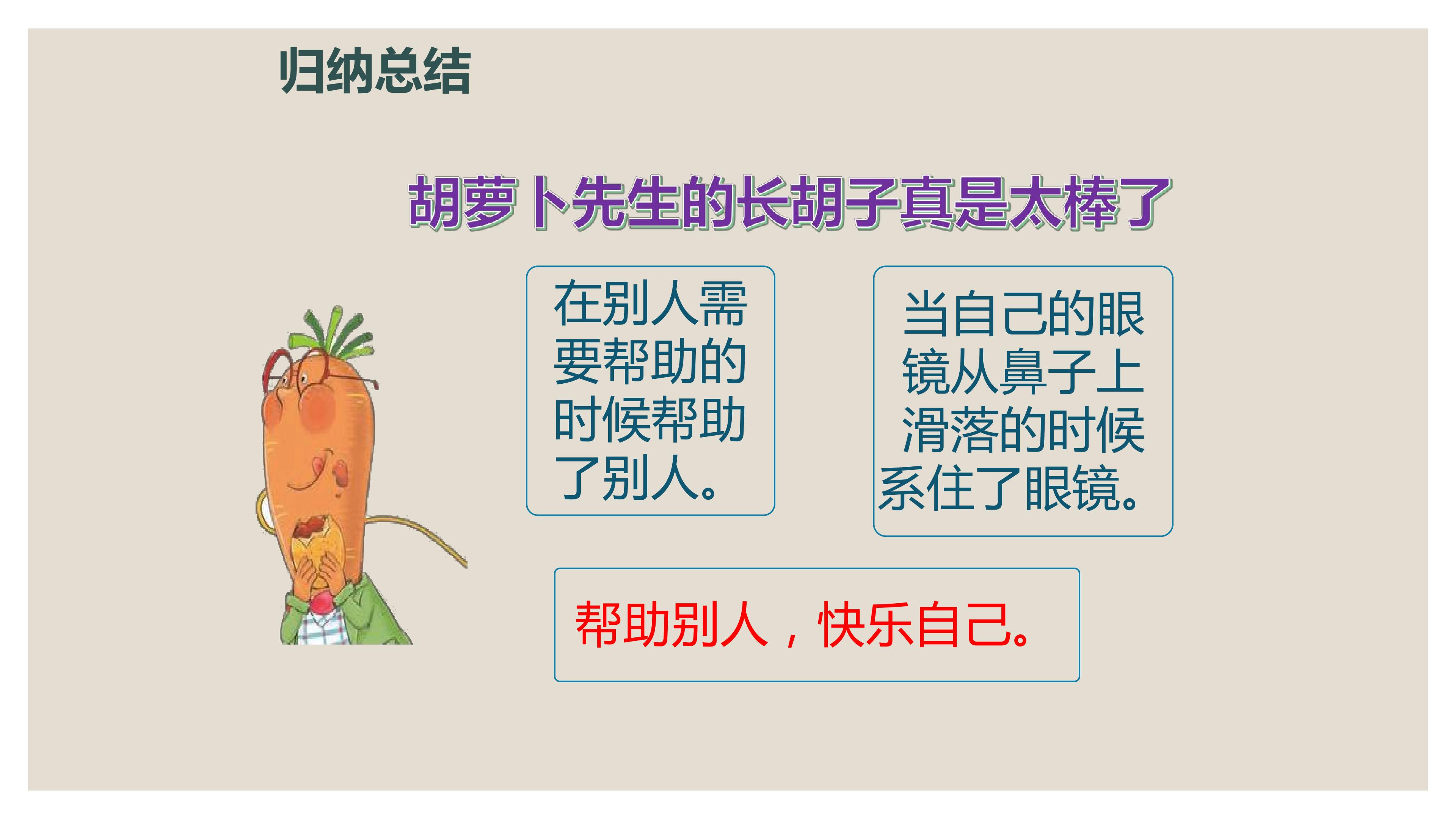 归纳总结

胡萝卜先生的长胡子真是太棒了

在别人需要帮助的时候帮助了别人。

当自己的眼镜从鼻子上滑落的时候系住了眼镜。

帮助别人，快乐自己。